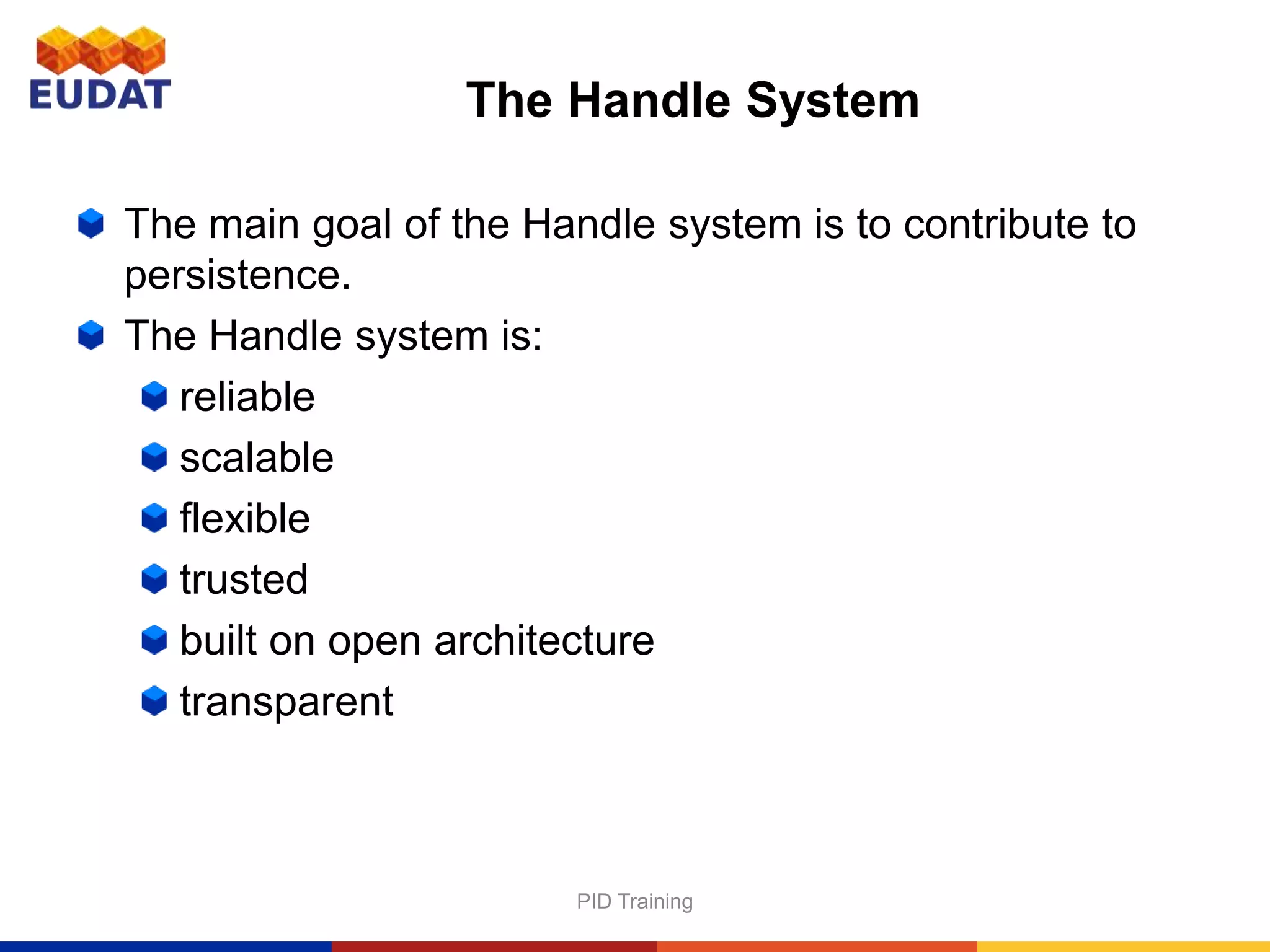 EUDAT

The Handle System

The main goal of the Handle system is to contribute to persistence.

The Handle system is:

reliable

scalable

flexible

trusted

built on open architecture

transparent

PID Training